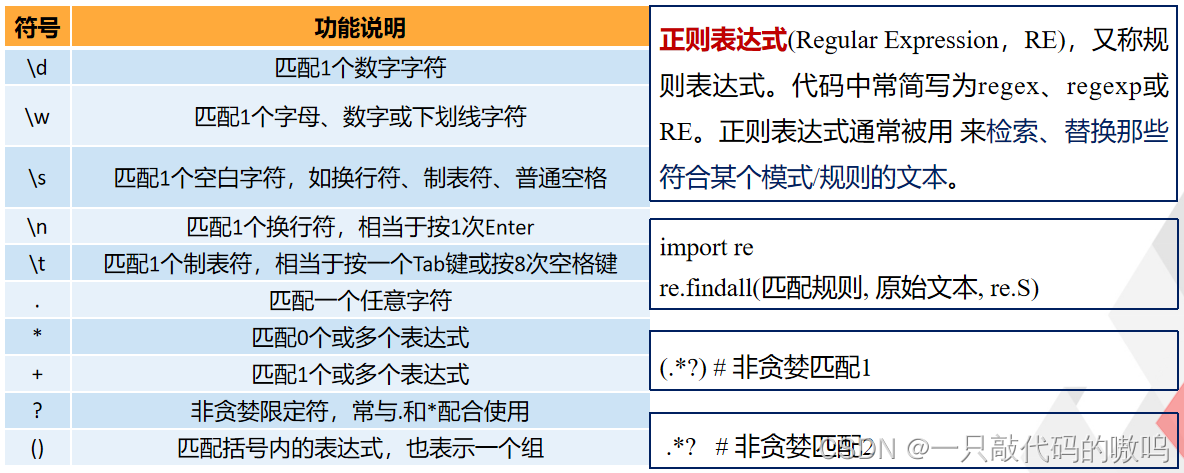 | 符号 | 功能说明 |
|---|---|
| \d | 匹配1个数字字符 |
| \w | 匹配1个字母、数字或下划线字符 |
| \s | 匹配1个空白字符，如换行符、制表符、普通空格 |
| \n | 匹配1个换行符，相当于按1次Enter |
| \t | 匹配1个制表符，相当于按一个Tab键或按8次空格键 |
| . | 匹配一个任意字符 |
| * | 匹配0个或多个表达式 |
| + | 匹配1个或多个表达式 |
| ? | 非贪婪限定符，常与.和*配合使用 |
| () | 匹配括号内的表达式，也表示一个组 |

正则表达式(Regular Expression，RE)，又称规则表达式。代码中常简写为regex、regexp或RE。正则表达式通常被用 来检索、替换那些符合某个模式/规则的文本。

import re
re.findall(匹配规则, 原始文本, re.S)

(.*?) # 非贪婪匹配1

.*? # 非贪婪匹配2

CSDN @一只敲代码的嗷呜